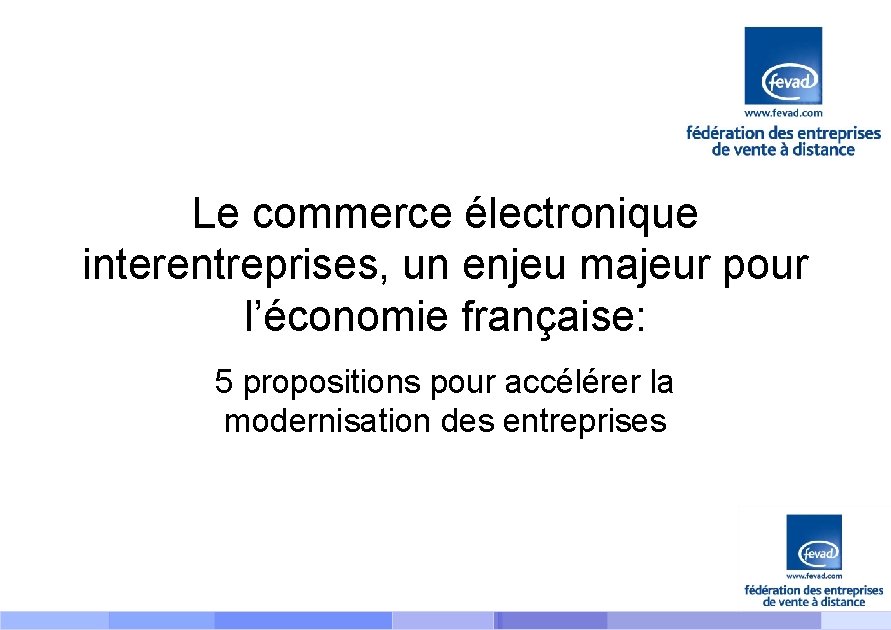 fevad
www.fevad.com
fédération des entreprises de vente à distance

Le commerce électronique interentreprises, un enjeu majeur pour l'économie française:

5 propositions pour accélérer la modernisation des entreprises

fevad
www.fevad.com
fédération des entreprises de vente à distance